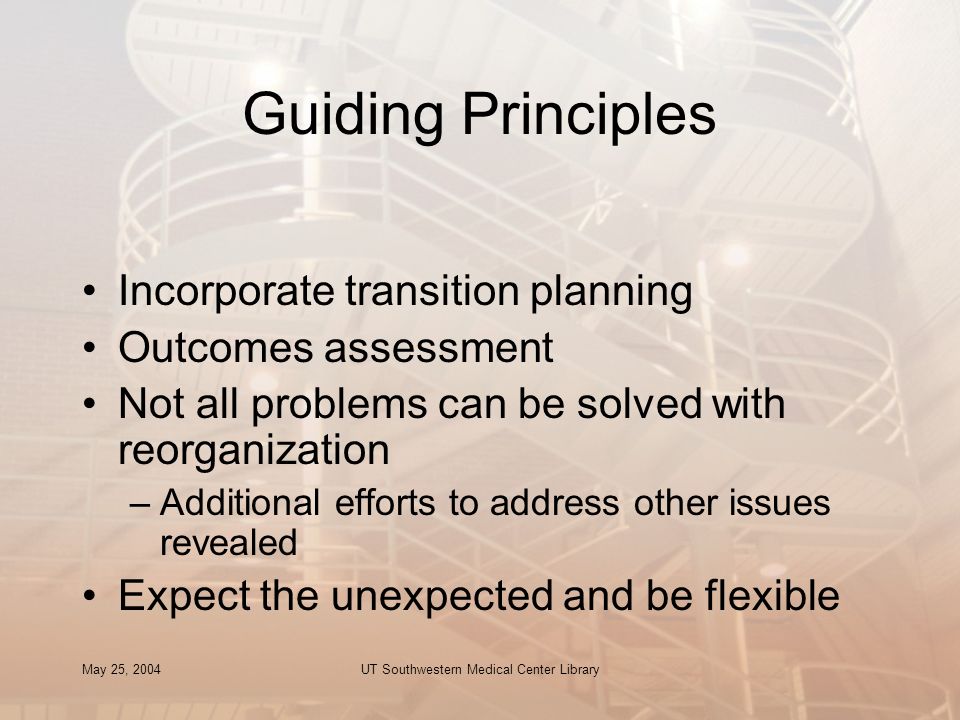 Guiding Principles

• Incorporate transition planning
• Outcomes assessment
• Not all problems can be solved with reorganization
– Additional efforts to address other issues revealed
• Expect the unexpected and be flexible

May 25, 2004

UT Southwestern Medical Center Library